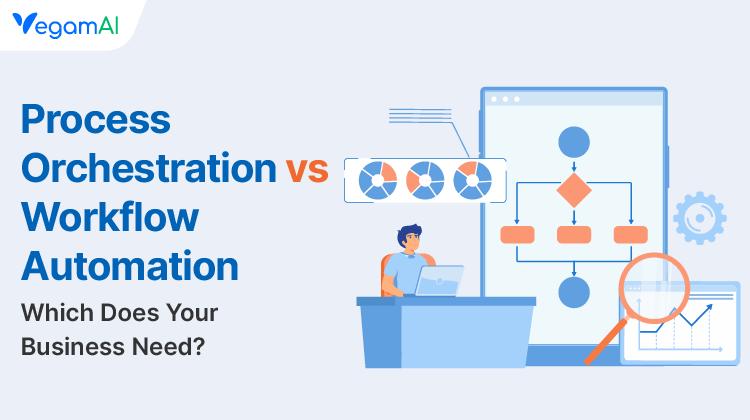 VegamAI

Process Orchestration vs Workflow Automation

Which Does Your Business Need?